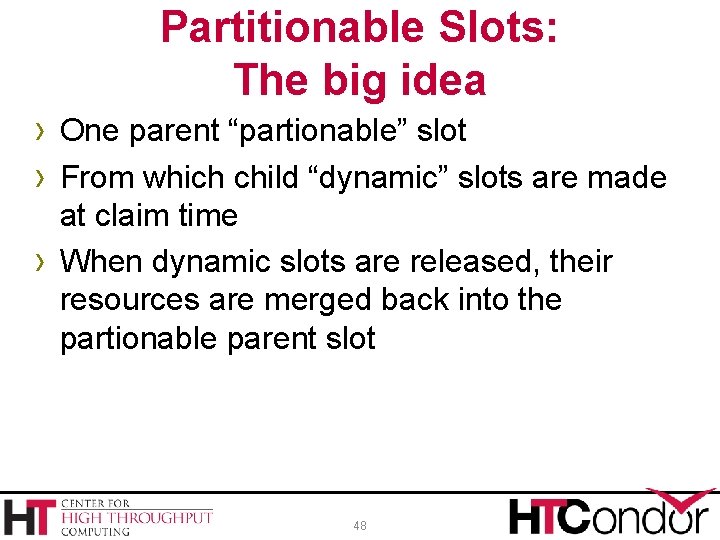 Partitionable Slots:
The big idea

› One parent “partionable” slot
› From which child “dynamic” slots are made at claim time
› When dynamic slots are released, their resources are merged back into the partionable parent slot

HT CENTER FOR HIGH THROUGHPUT COMPUTING

48

HTCondor